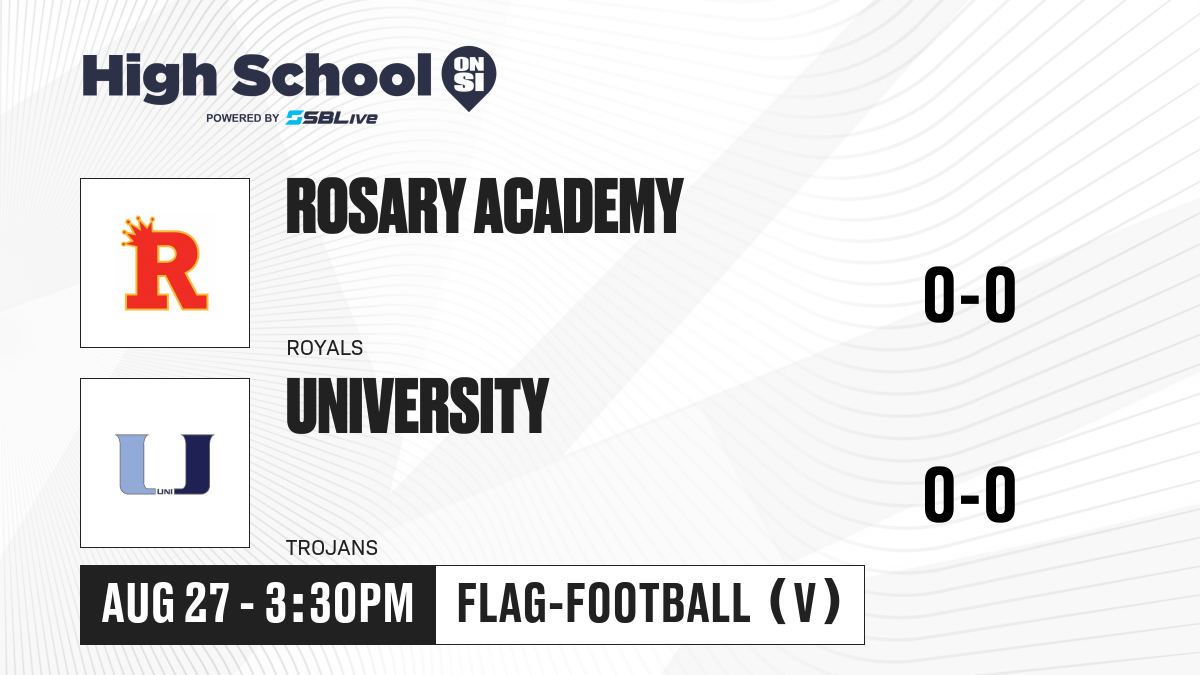 High School ON SI
POWERED BY SBLive

R

ROSARY ACADEMY

ROYALS

0-0

U UNI

UNIVERSITY

TROJANS

0-0

AUG 27 - 3:30PM

FLAG-FOOTBALL (V)